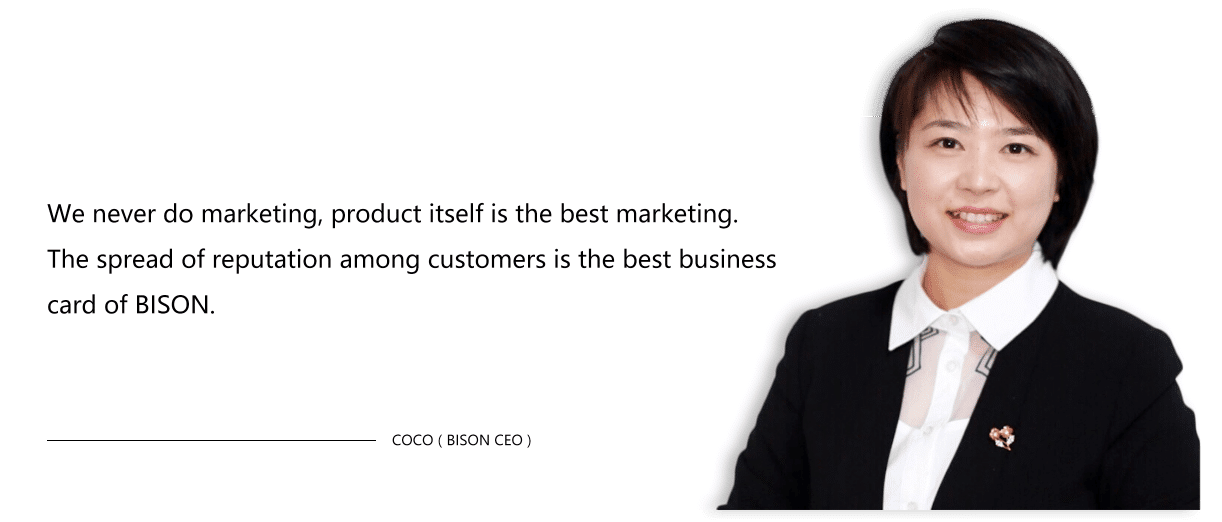 We never do marketing, product itself is the best marketing. The spread of reputation among customers is the best business card of BISON.

COCO ( BISON CEO )